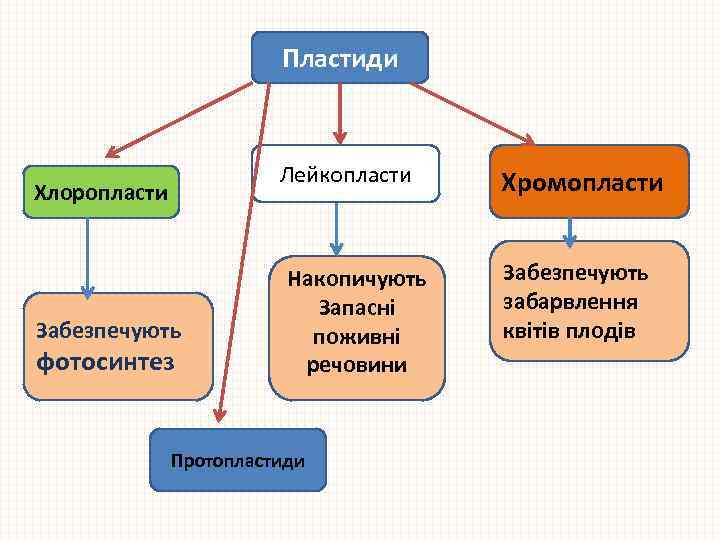 Пластиди

Хлоропласти

Лейкопласти

Хромопласти

Забезпечують фотосинтез

Накопичують Запасні поживні речовини

Забезпечують забарвлення квітів плодів

Протопластиди